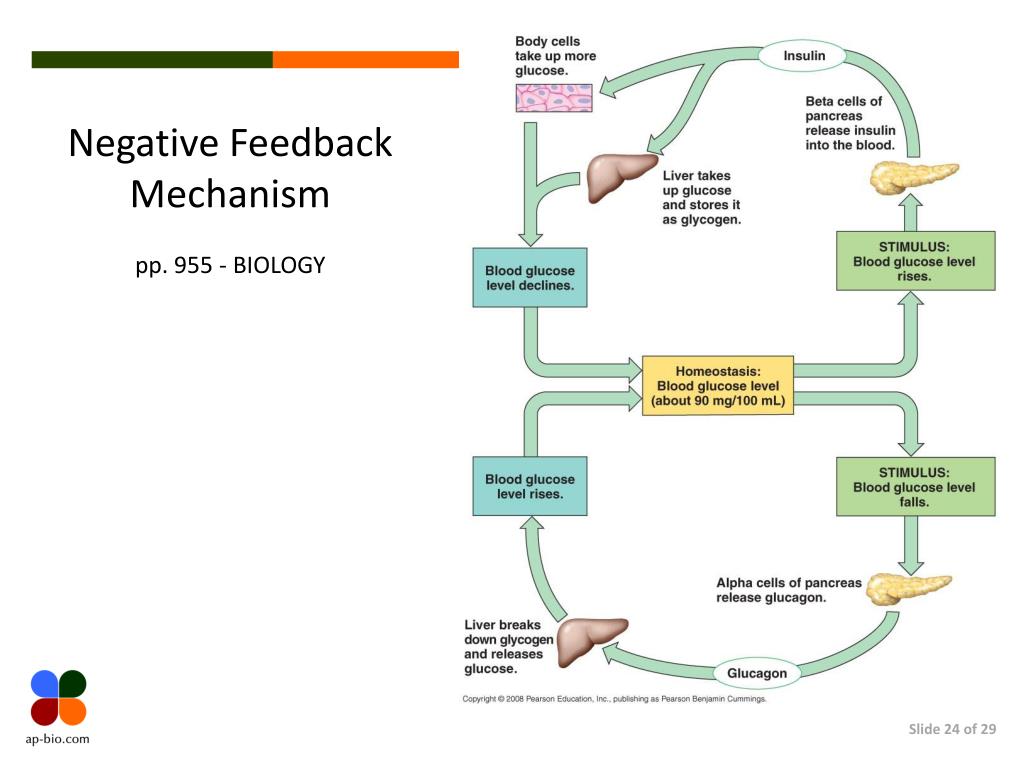 Negative Feedback Mechanism

pp. 955 - BIOLOGY

Body cells take up more glucose.

Insulin

Beta cells of pancreas release insulin into the blood.

Liver takes up glucose and stores it as glycogen.

STIMULUS: Blood glucose level rises.

Blood glucose level declines.

Homeostasis: Blood glucose level (about 90 mg/100 mL)

Blood glucose level rises.

STIMULUS: Blood glucose level falls.

Alpha cells of pancreas release glucagon.

Liver breaks down glycogen and releases glucose.

Glucagon

Copyright © 2008 Pearson Education, Inc., publishing as Pearson Benjamin Cummings.

ap-bio.com

Slide 24 of 29